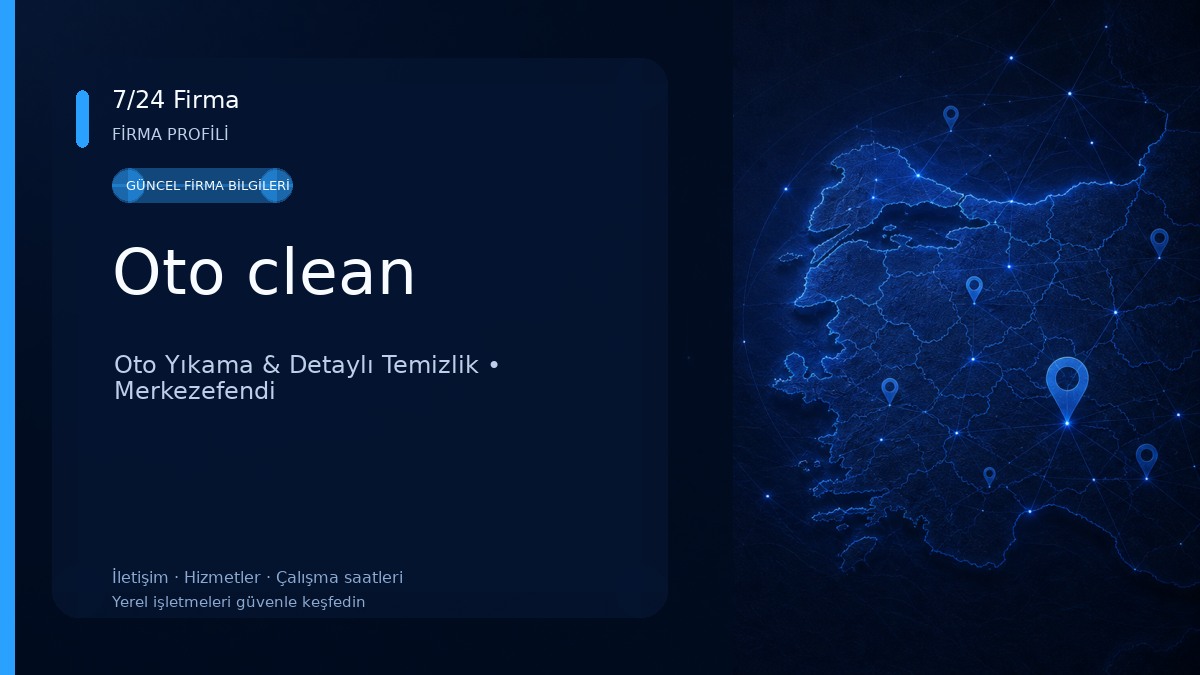 7/24 Firma
FİRMA PROFİLİ

GÜNCEL FİRMA BİLGİLERİ

Oto clean

Oto Yıkama & Detaylı Temizlik • Merkezefendi

İletişim · Hizmetler · Çalışma saatleri
Yerel işletmeleri güvenle keşfedin